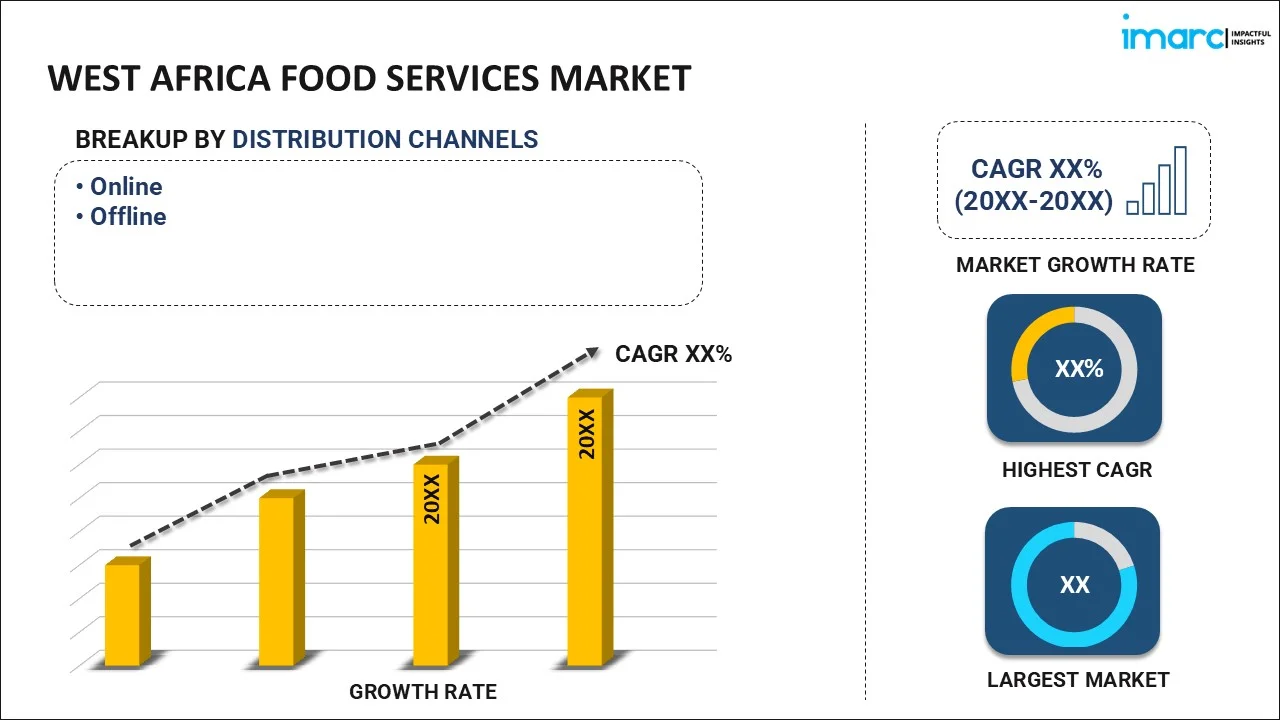 imarc IMPACTFUL INSIGHTS

WEST AFRICA FOOD SERVICES MARKET

BREAKUP BY DISTRIBUTION CHANNELS

• Online
• Offline

CAGR XX%

20XX

20XX

GROWTH RATE

CAGR XX% (20XX-20XX)

MARKET GROWTH RATE

XX%

HIGHEST CAGR

XX

LARGEST MARKET